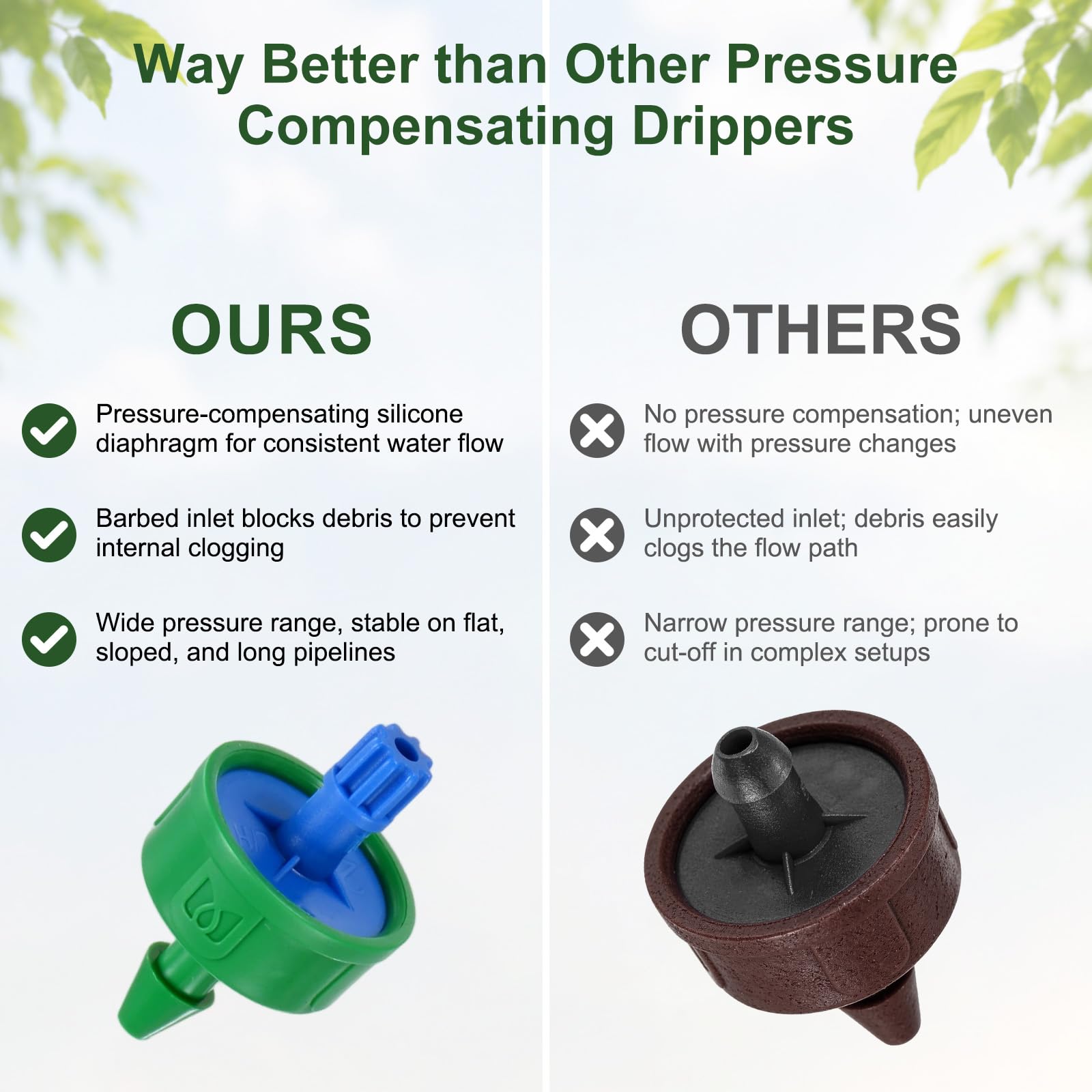 Way Better than Other Pressure Compensating Drippers

OURS

Pressure-compensating silicone diaphragm for consistent water flow

Barbed inlet blocks debris to prevent internal clogging

Wide pressure range, stable on flat, sloped, and long pipelines

OTHERS

No pressure compensation; uneven flow with pressure changes

Unprotected inlet; debris easily clogs the flow path

Narrow pressure range; prone to cut-off in complex setups